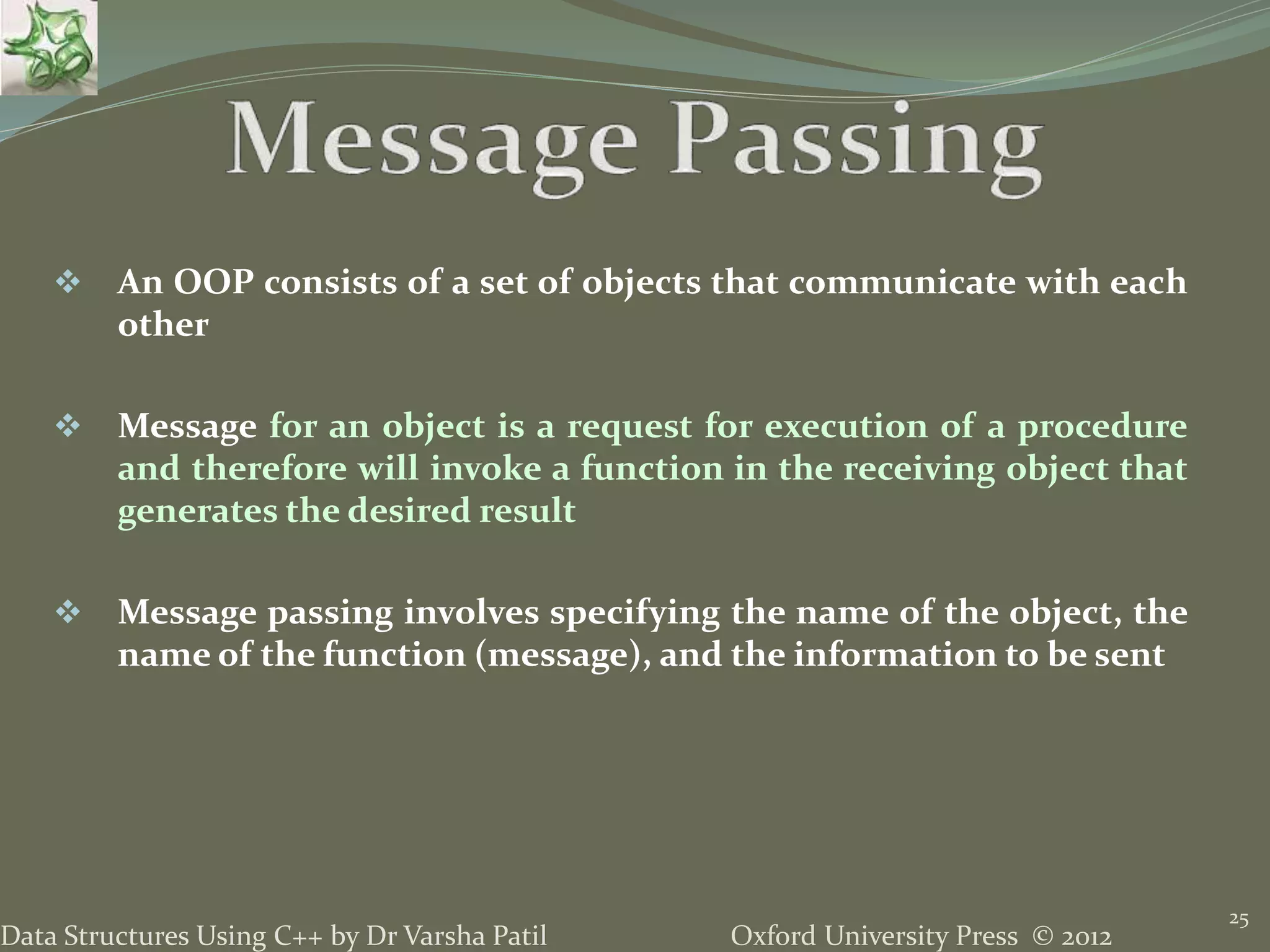 Message Passing

❖ An OOP consists of a set of objects that communicate with each other

❖ Message for an object is a request for execution of a procedure and therefore will invoke a function in the receiving object that generates the desired result

❖ Message passing involves specifying the name of the object, the name of the function (message), and the information to be sent

Data Structures Using C++ by Dr Varsha Patil Oxford University Press © 2012

25